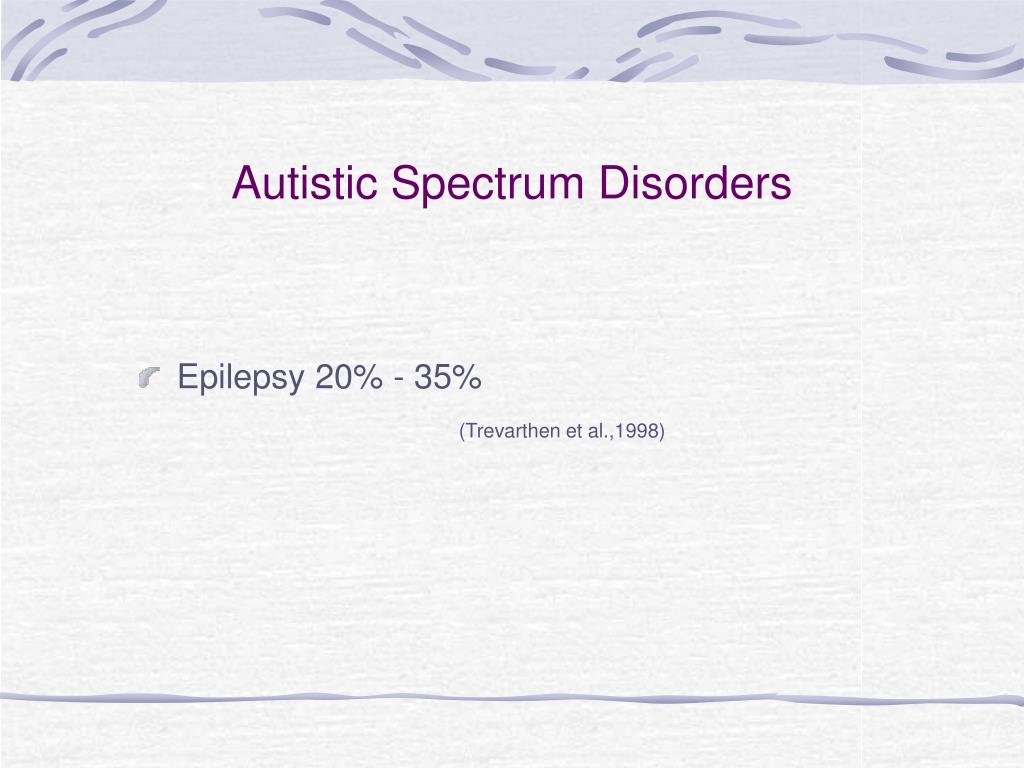 Autistic Spectrum Disorders

Epilepsy 20% - 35%

(Trevarthen et al.,1998)